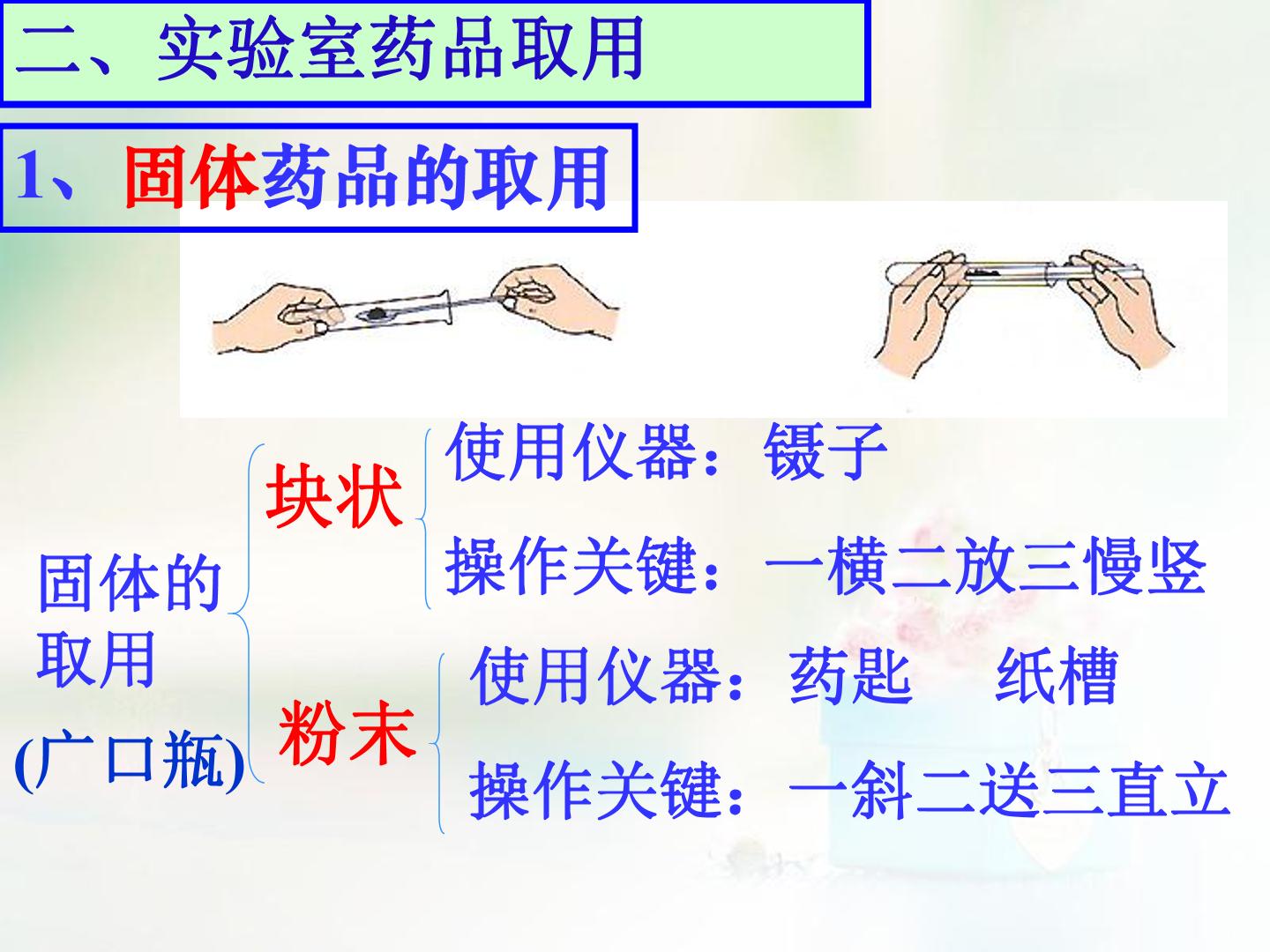 二、实验室药品取用

1、固体药品的取用

固体的取用
(广口瓶)

块状
使用仪器：镊子
操作关键：一横二放三慢竖

粉末
使用仪器：药匙　纸槽
操作关键：一斜二送三直立